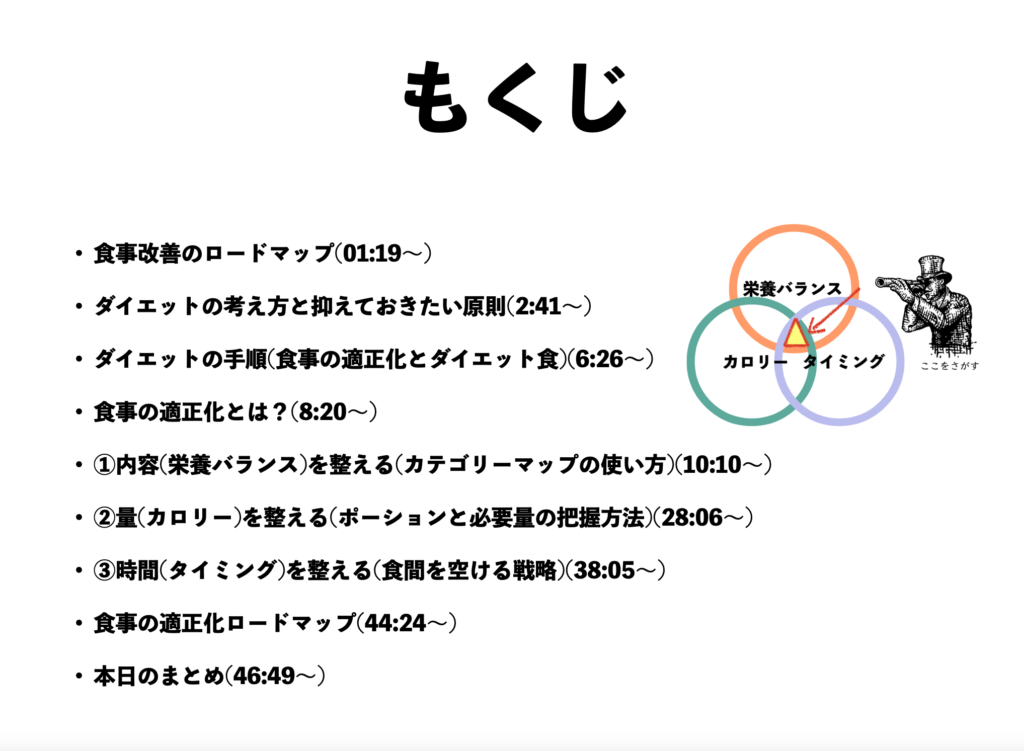 もくじ

• 食事改善のロードマップ(01:19〜)
• ダイエットの考え方と抑えておきたい原則(2:41〜)
• ダイエットの手順(食事の適正化とダイエット食)(6:26〜)
• 食事の適正化とは？(8:20〜)
• ①内容(栄養バランス)を整える(カテゴリーマップの使い方)(10:10〜)
• ②量(カロリー)を整える(ポーションと必要量の把握方法)(28:06〜)
• ③時間(タイミング)を整える(食間を空ける戦略)(38:05〜)
• 食事の適正化ロードマップ(44:24〜)
• 本日のまとめ(46:49〜)

栄養バランス
カロリー
タイミング
ここをさがす